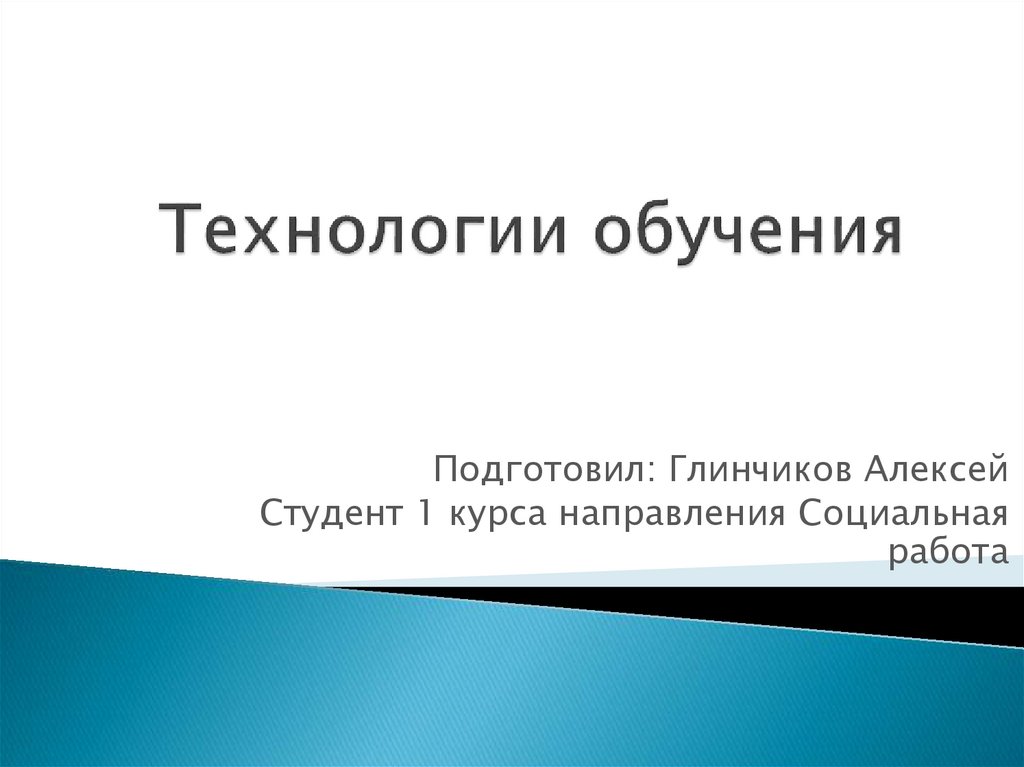 Технологии обучения

Подготовил: Глинчиков Алексей
Студент 1 курса направления Социальная работа